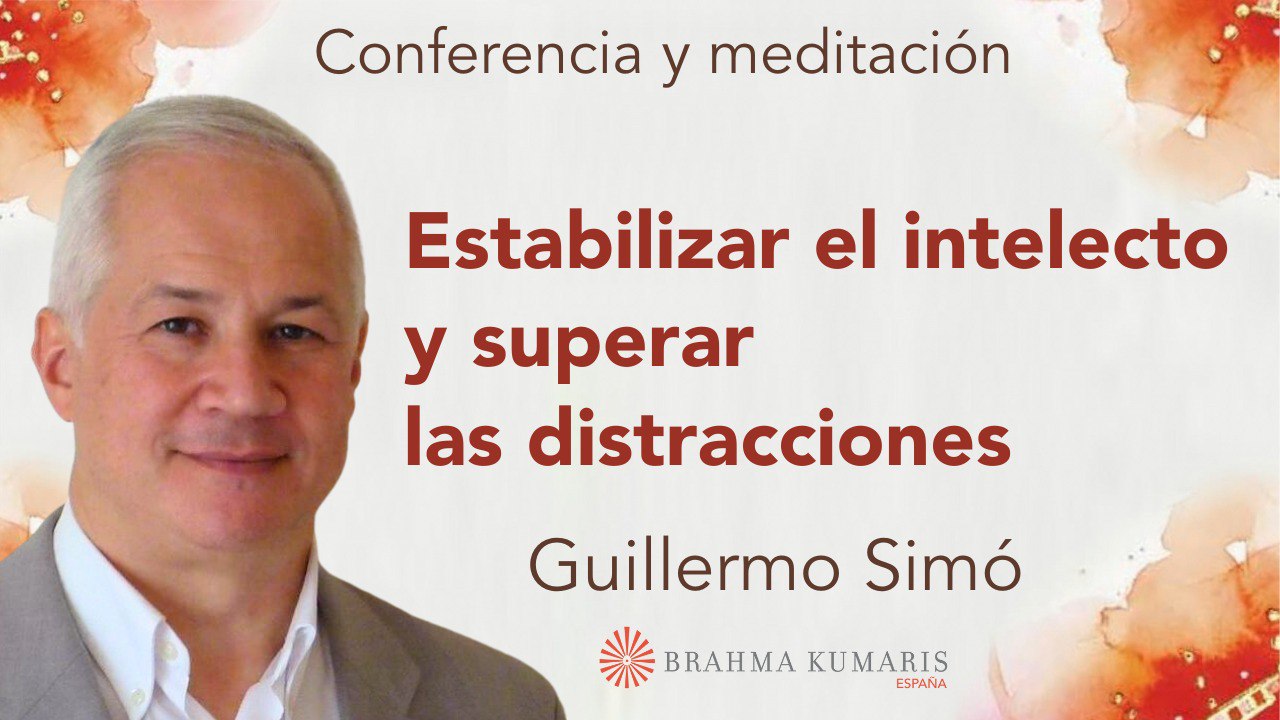 Conferencia y meditación

Estabilizar el intelecto y superar las distracciones

Guillermo Simó

BRAHMA KUMARIS
ESPAÑA